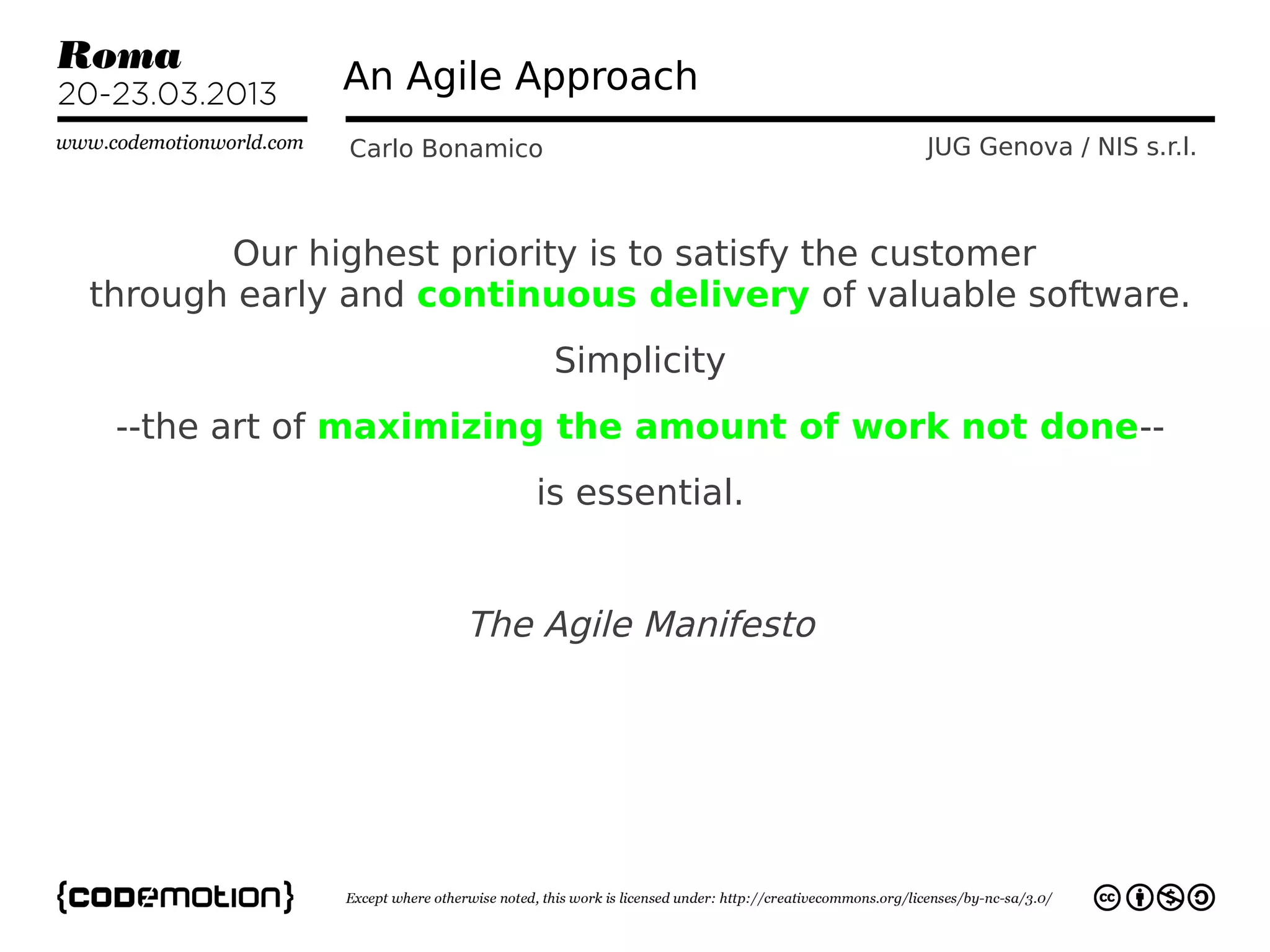 Roma
20-23.03.2013
www.codemotionworld.com

An Agile Approach

Carlo Bonamico

JUG Genova / NIS s.r.l.

Our highest priority is to satisfy the customer through early and continuous delivery of valuable software.

Simplicity

--the art of maximizing the amount of work not done--

is essential.

The Agile Manifesto

{codemotion}

Except where otherwise noted, this work is licensed under: http://creativecommons.org/licenses/by-nc-sa/3.0/

cc